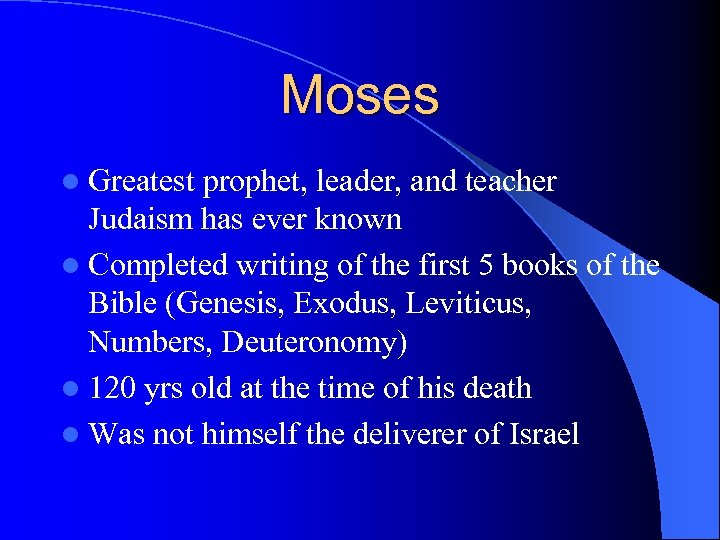 Moses

- Greatest prophet, leader, and teacher Judaism has ever known
- Completed writing of the first 5 books of the Bible (Genesis, Exodus, Leviticus, Numbers, Deuteronomy)
- 120 yrs old at the time of his death
- Was not himself the deliverer of Israel